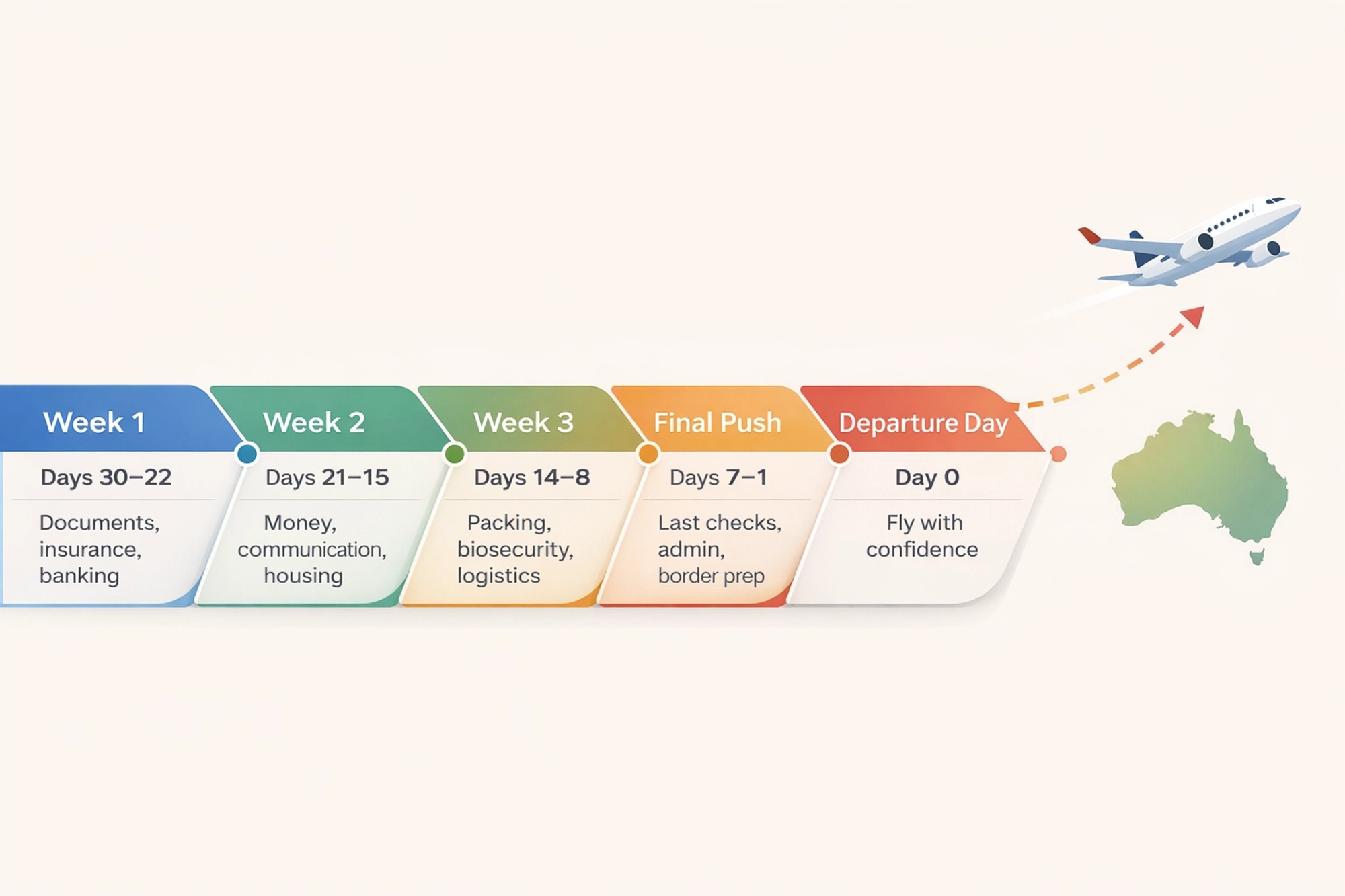 Week 1

Days 30–22

Documents, insurance, banking

Week 2

Days 21–15

Money, communication, housing

Week 3

Days 14–8

Packing, biosecurity, logistics

Final Push

Days 7–1

Last checks, admin, border prep

Departure Day

Day 0

Fly with confidence